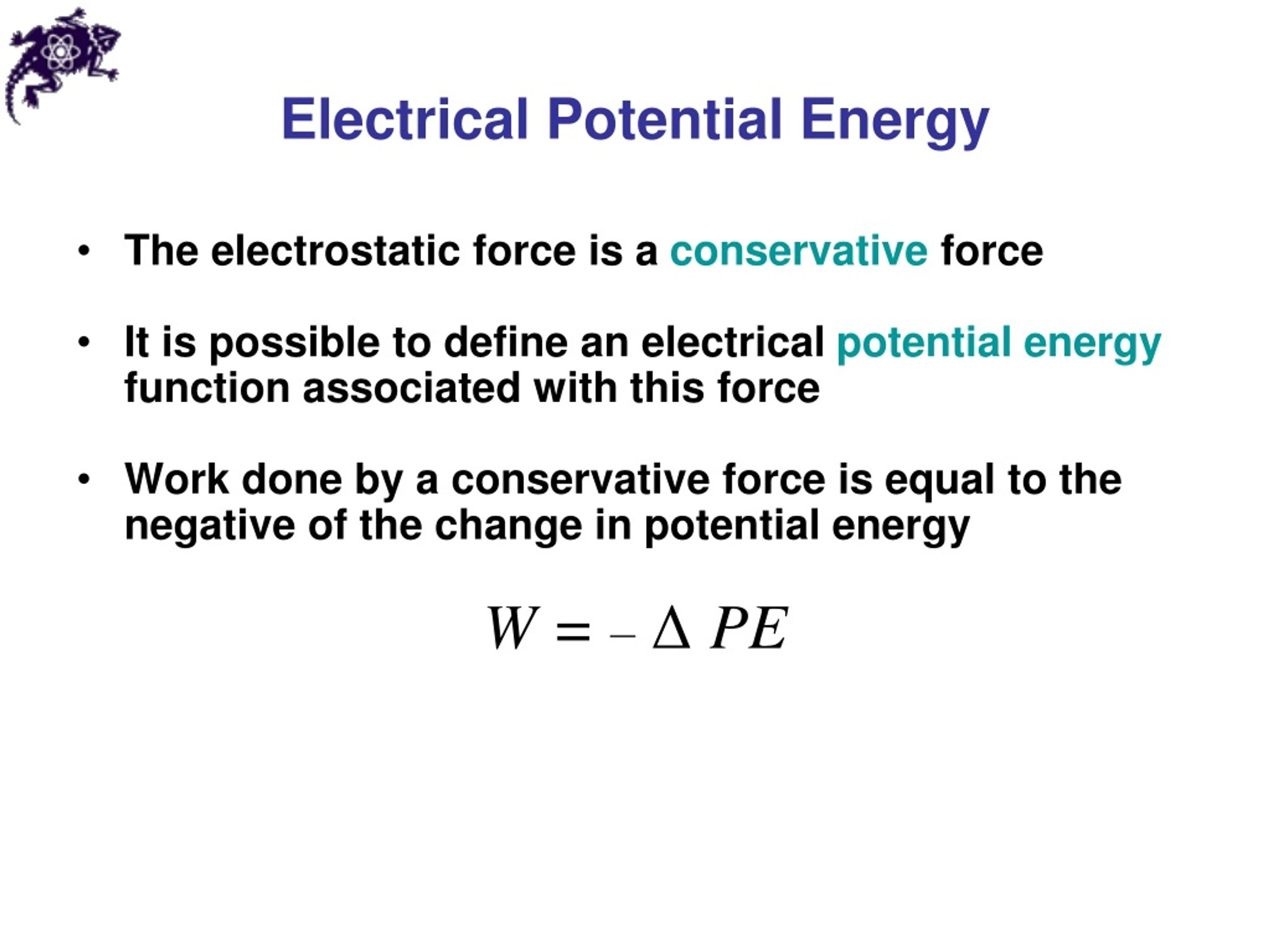 Electrical Potential Energy

• The electrostatic force is a conservative force

• It is possible to define an electrical potential energy function associated with this force

• Work done by a conservative force is equal to the negative of the change in potential energy

$W = -\Delta PE$